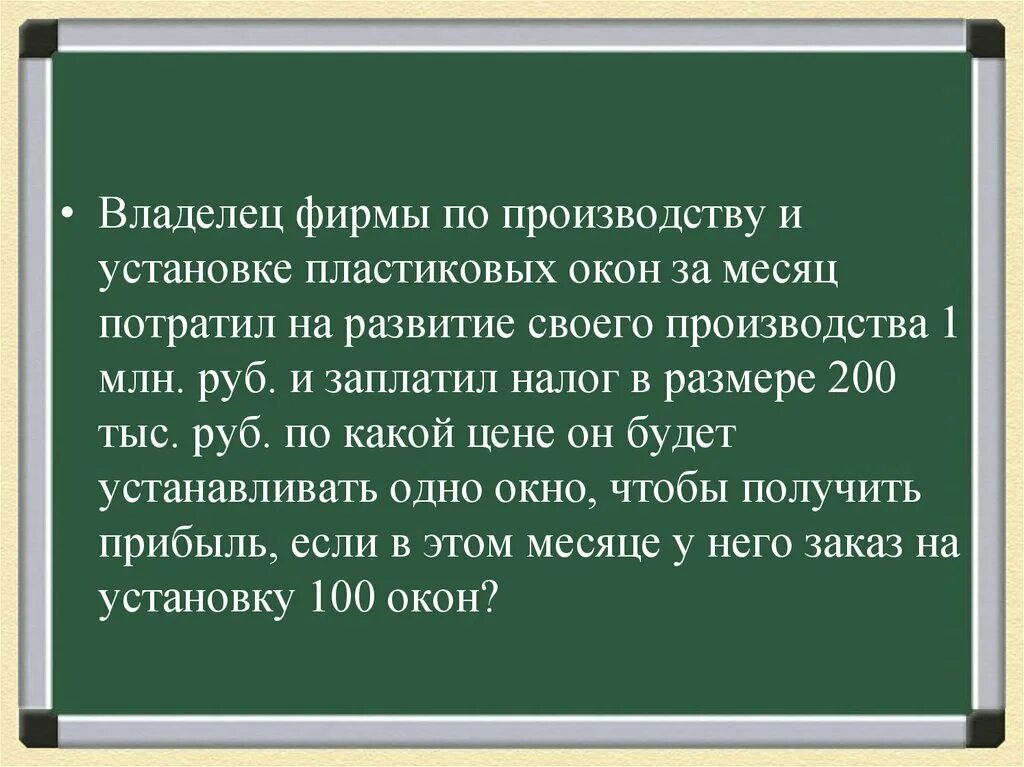 • Владелец фирмы по производству и установке пластиковых окон за месяц потратил на развитие своего производства 1 млн. руб. и заплатил налог в размере 200 тыс. руб. по какой цене он будет устанавливать одно окно, чтобы получить прибыль, если в этом месяце у него заказ на установку 100 окон?